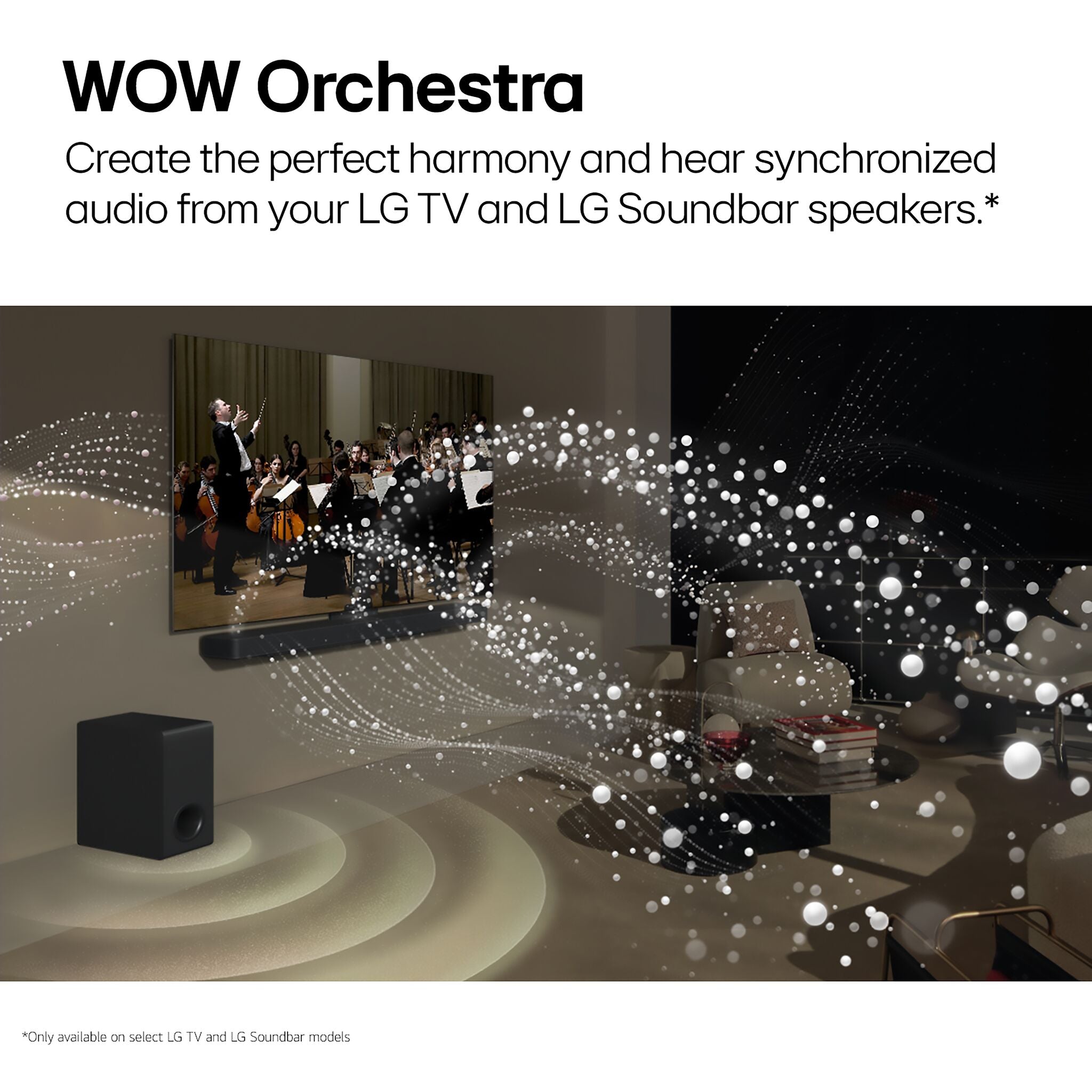 WOW Orchestra

Create the perfect harmony and hear synchronized audio from your LG TV and LG Soundbar speakers.*

*Only available on select LG TV and LG Soundbar models